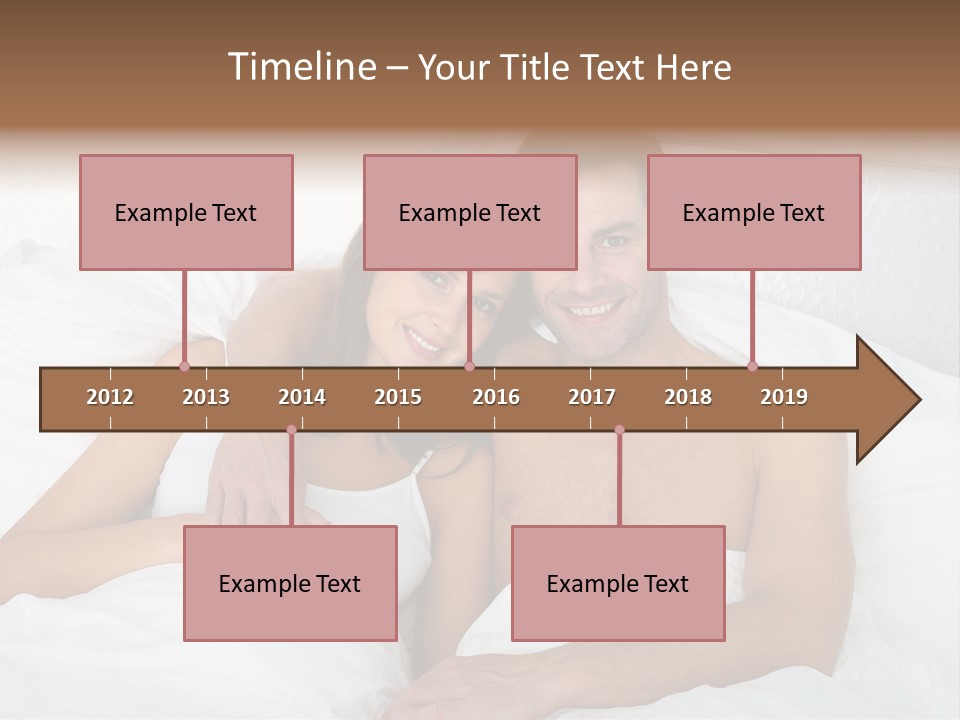 Timeline – Your Title Text Here

Example Text

Example Text

Example Text

2012 2013 2014 2015 2016 2017 2018 2019

Example Text

Example Text